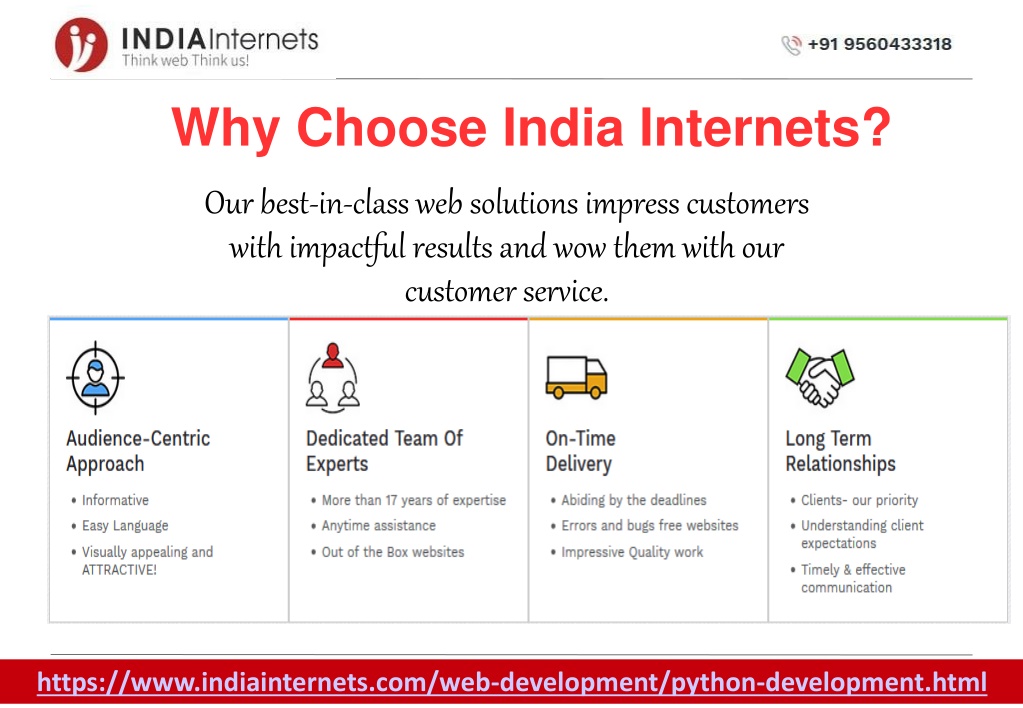 INDIAInternets
Think web Think us!

+91 9560433318

Why Choose India Internets?

Our best-in-class web solutions impress customers with impactful results and wow them with our customer service.

Audience-Centric Approach
• Informative
• Easy Language
• Visually appealing and ATTRACTIVE!

Dedicated Team Of Experts
• More than 17 years of expertise
• Anytime assistance
• Out of the Box websites

On-Time Delivery
• Abiding by the deadlines
• Errors and bugs free websites
• Impressive Quality work

Long Term Relationships
• Clients- our priority
• Understanding client expectations
• Timely & effective communication

https://www.indiainternets.com/web-development/python-development.html